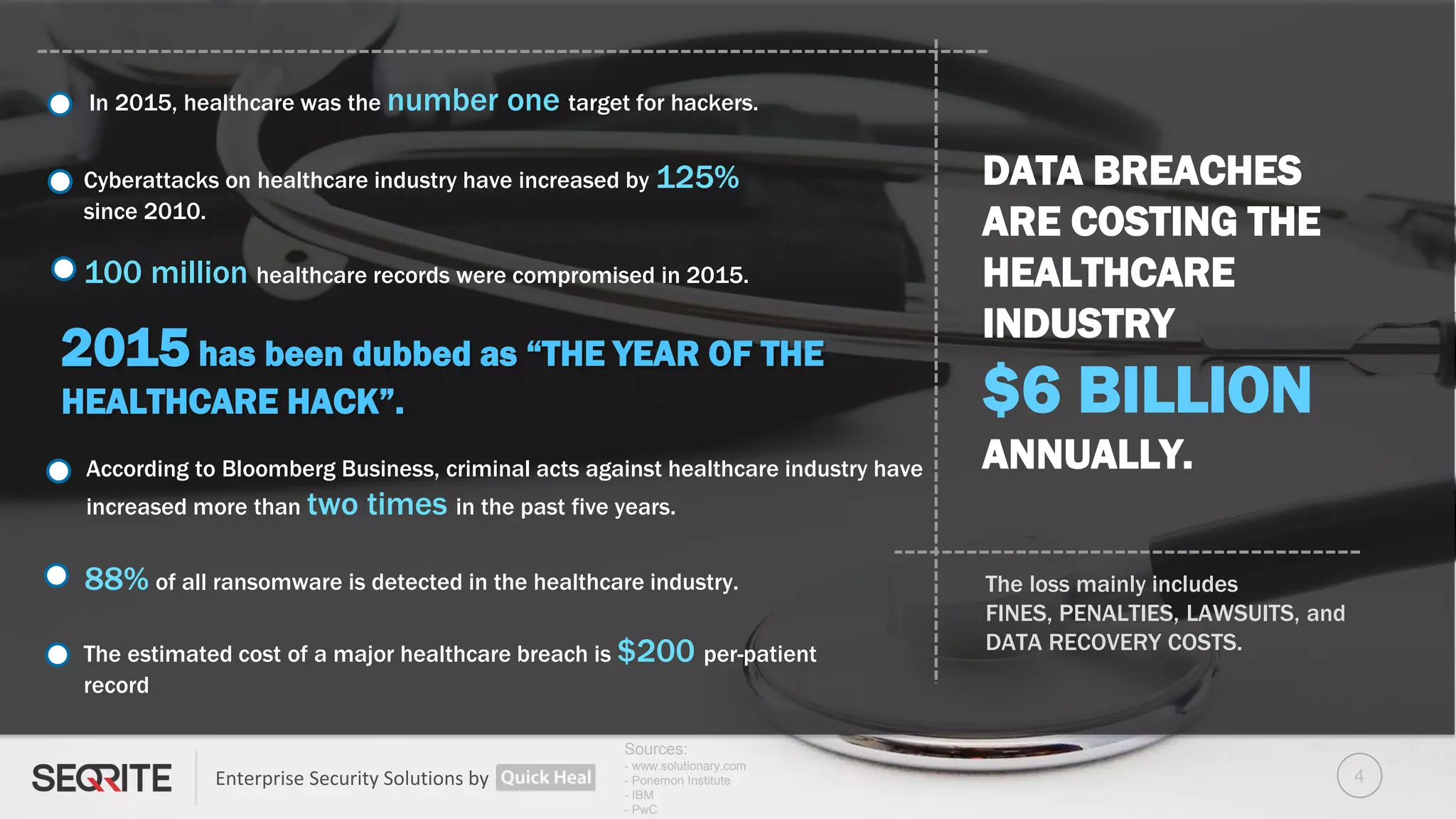 In 2015, healthcare was the number one target for hackers.

Cyberattacks on healthcare industry have increased by 125% since 2010.

100 million healthcare records were compromised in 2015.

2015 has been dubbed as “THE YEAR OF THE HEALTHCARE HACK”.

According to Bloomberg Business, criminal acts against healthcare industry have increased more than two times in the past five years.

88% of all ransomware is detected in the healthcare industry.

The estimated cost of a major healthcare breach is $200 per-patient record

DATA BREACHES ARE COSTING THE HEALTHCARE INDUSTRY

$6 BILLION

ANNUALLY.

The loss mainly includes FINES, PENALTIES, LAWSUITS, and DATA RECOVERY COSTS.

SEQRITE Enterprise Security Solutions by Quick Heal

Sources:
- www.solutionary.com
- Ponemon Institute
- IBM
- PwC

4